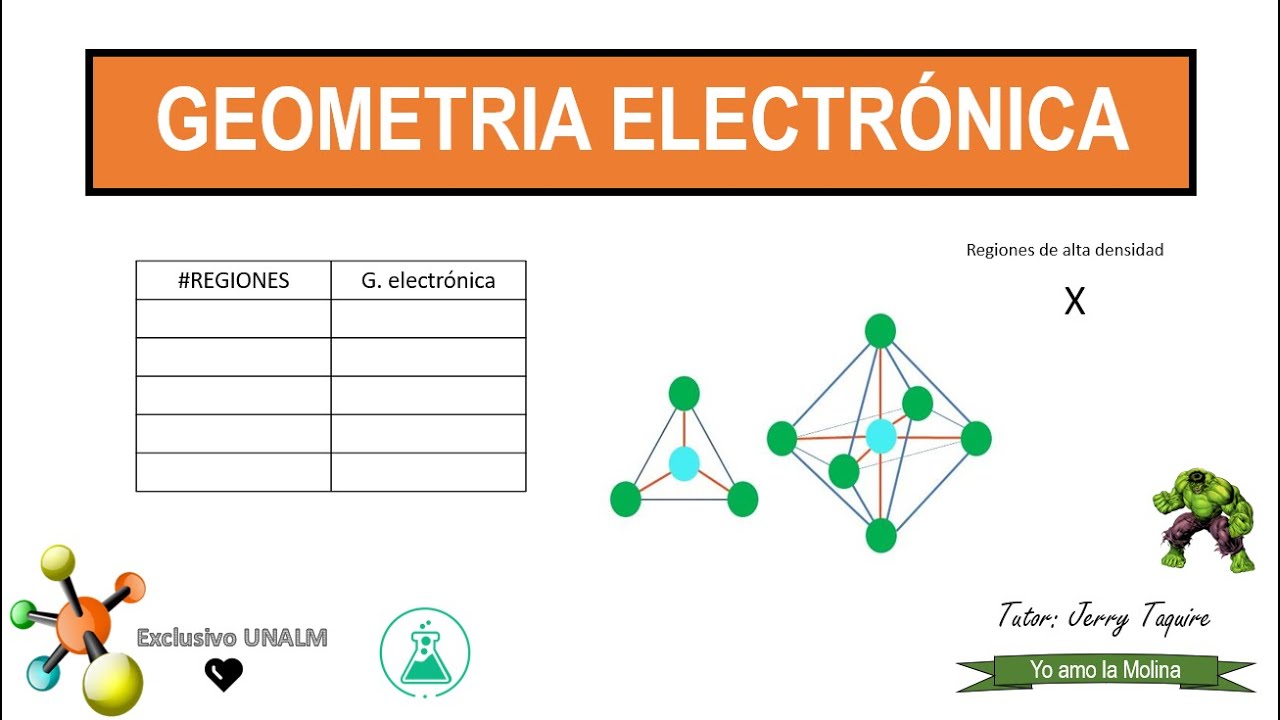 GEOMETRIA ELECTRÓNICA

| #REGIONES | G. electrónica |
|---|---|
| | |
| | |
| | |
| | |
| | |

Regiones de alta densidad

X

Exclusivo UNALM

Tutor: Jerry Taquire

Yo amo la Molina